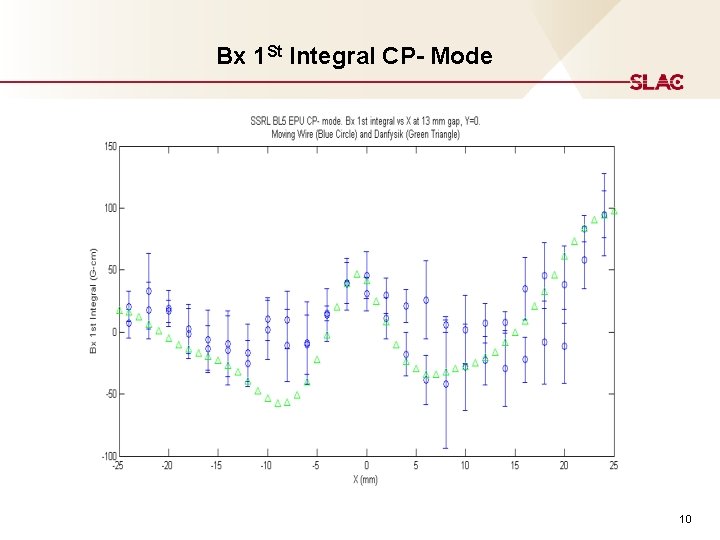 Bx 1$^{St}$ Integral CP- Mode

SLAC

SSRL BL5 EPU CP- mode. Bx 1st integral vs X at 13 mm gap, Y=0.
Moving Wire (Blue Circle) and Danfysik (Green Triangle)

Bx 1st Integral (G-cm)

150
100
50
0
-50
-100

-25 -20 -15 -10 -5 0 5 10 15 20 25

X (mm)

10